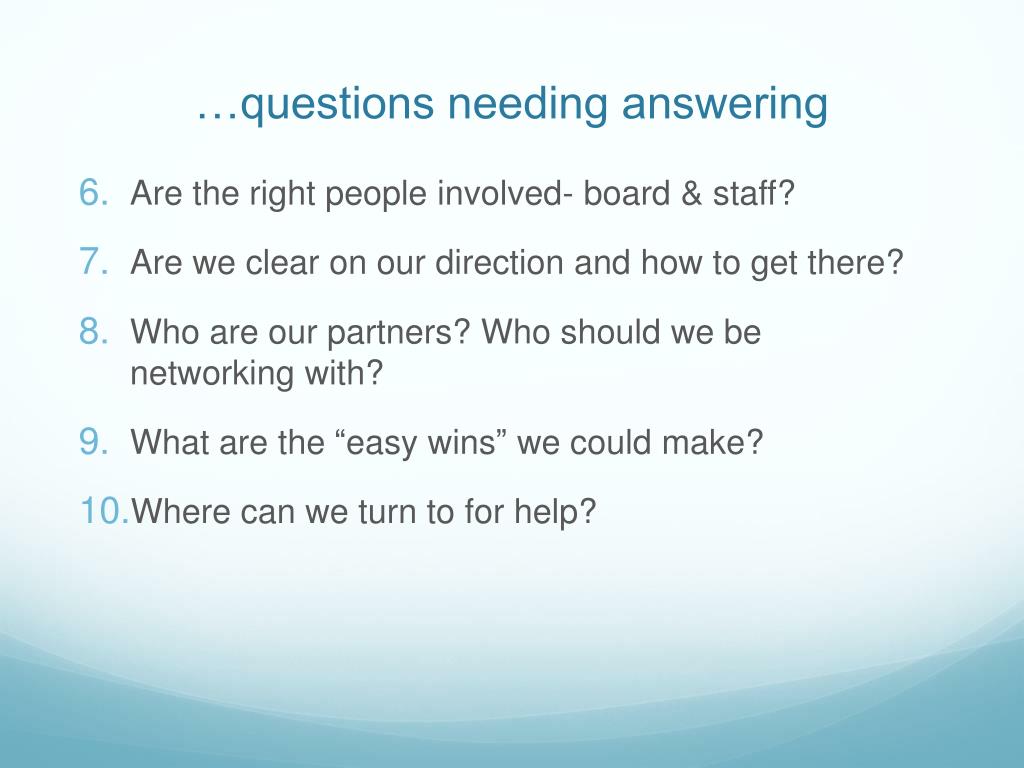 …questions needing answering

6. Are the right people involved- board & staff?

7. Are we clear on our direction and how to get there?

8. Who are our partners? Who should we be networking with?

9. What are the “easy wins” we could make?

10. Where can we turn to for help?